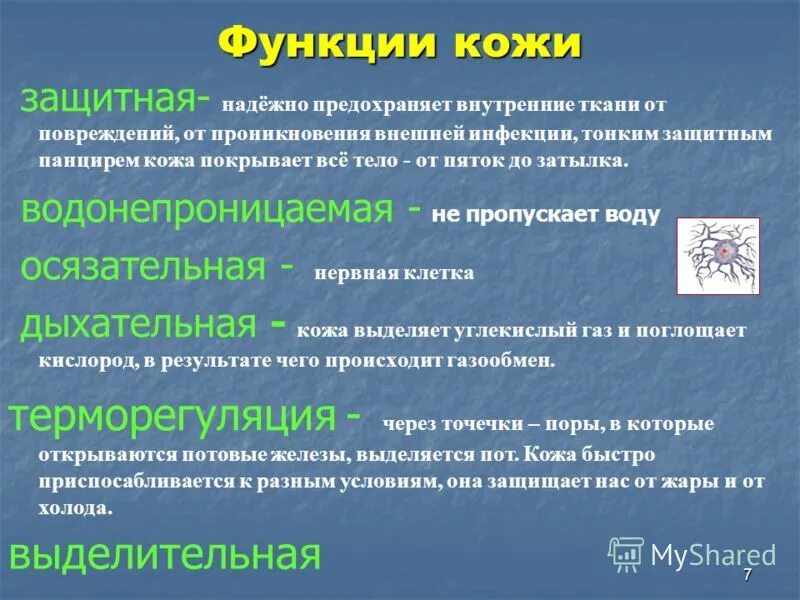 Функции кожи

защитная- надёжно предохраняет внутренние ткани от повреждений, от проникновения внешней инфекции, тонким защитным панцирем кожа покрывает всё тело - от пяток до затылка.

водонепроницаемая - не пропускает воду

осязательная - нервная клетка

дыхательная - кожа выделяет углекислый газ и поглощает кислород, в результате чего происходит газообмен.

терморегуляция - через точечки – поры, в которые открываются потовые железы, выделяется пот. Кожа быстро приспосабливается к разным условиям, она защищает нас от жары и от холода.

выделительная

MyShared

7